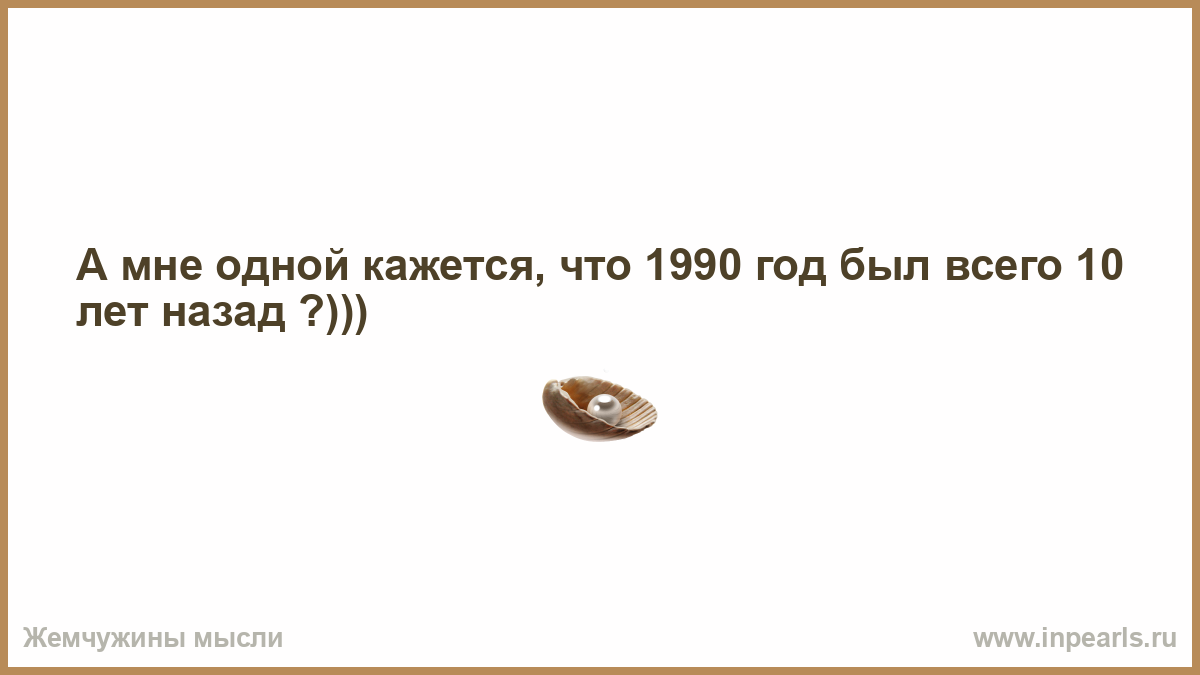 А мне одной кажется, что 1990 год был всего 10 лет назад ?)))

Жемчужины мысли

www.inpearls.ru